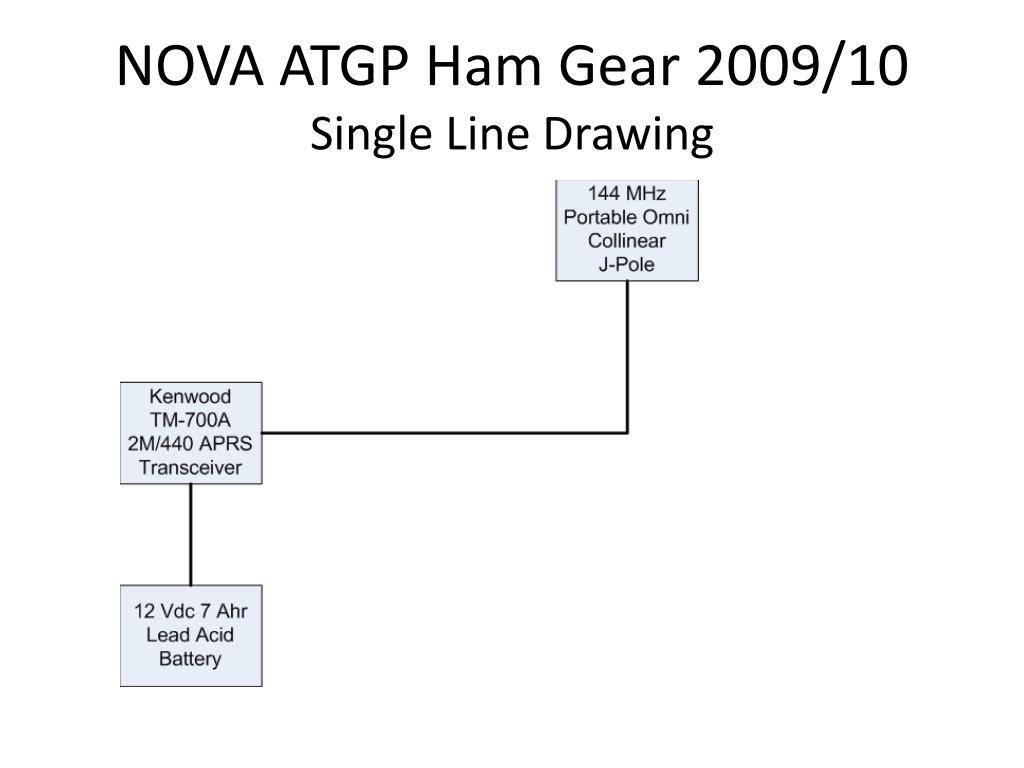 NOVA ATGP Ham Gear 2009/10
Single Line Drawing

144 MHz
Portable Omni
Collinear
J-Pole

Kenwood
TM-700A
2M/440 APRS
Transceiver

12 Vdc 7 Ahr
Lead Acid
Battery